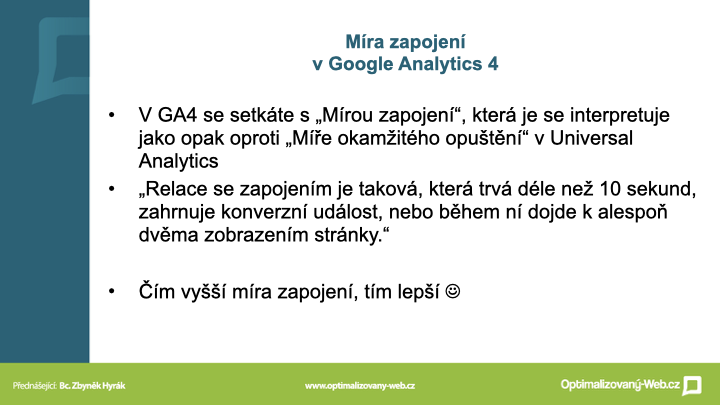 Míra zapojení
v Google Analytics 4

• V GA4 se setkáte s „Mírou zapojení“, která je se interpretuje jako opak oproti „Míře okamžitého opuštění“ v Universal Analytics

• „Relace se zapojením je taková, která trvá déle než 10 sekund, zahrnuje konverzní událost, nebo během ní dojde k alespoň dvěma zobrazením stránky.“

• Čím vyšší míra zapojení, tím lepší ☺

Přednášející: Bc. Zbyněk Hyrák

www.optimalizovany-web.cz

Optimalizovaný-Web.cz